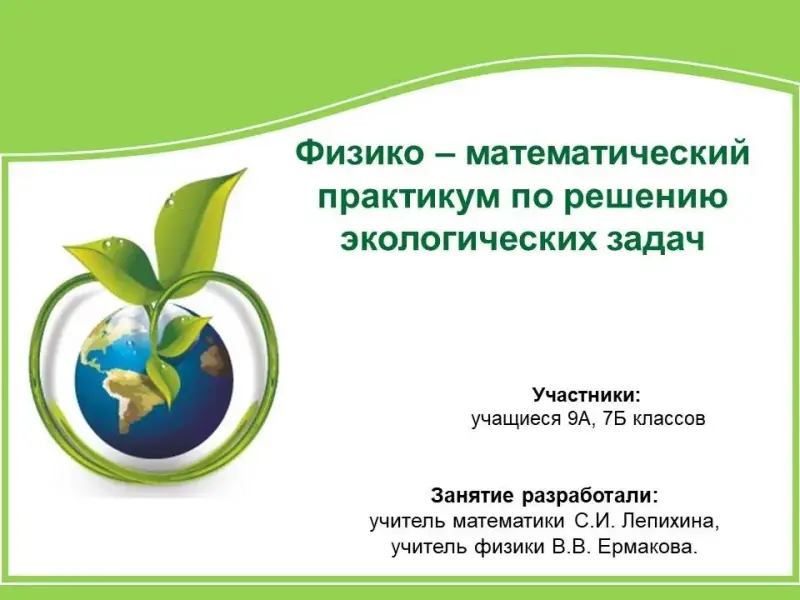 Физико – математический практикум по решению экологических задач

Участники:
учащиеся 9А, 7Б классов

Занятие разработали:
учитель математики С.И. Лепихина,
учитель физики В.В. Ермакова.